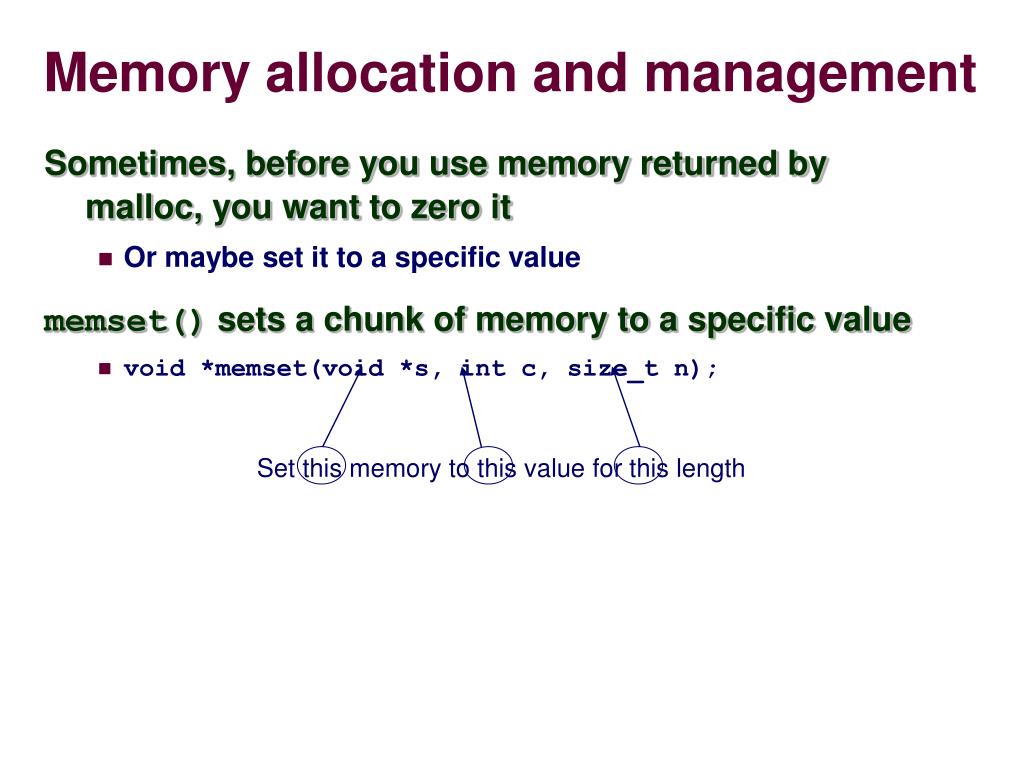 Memory allocation and management

Sometimes, before you use memory returned by malloc, you want to zero it

Or maybe set it to a specific value

memset() sets a chunk of memory to a specific value

void *memset(void *s, int c, size_t n);

Set this memory to this value for this length